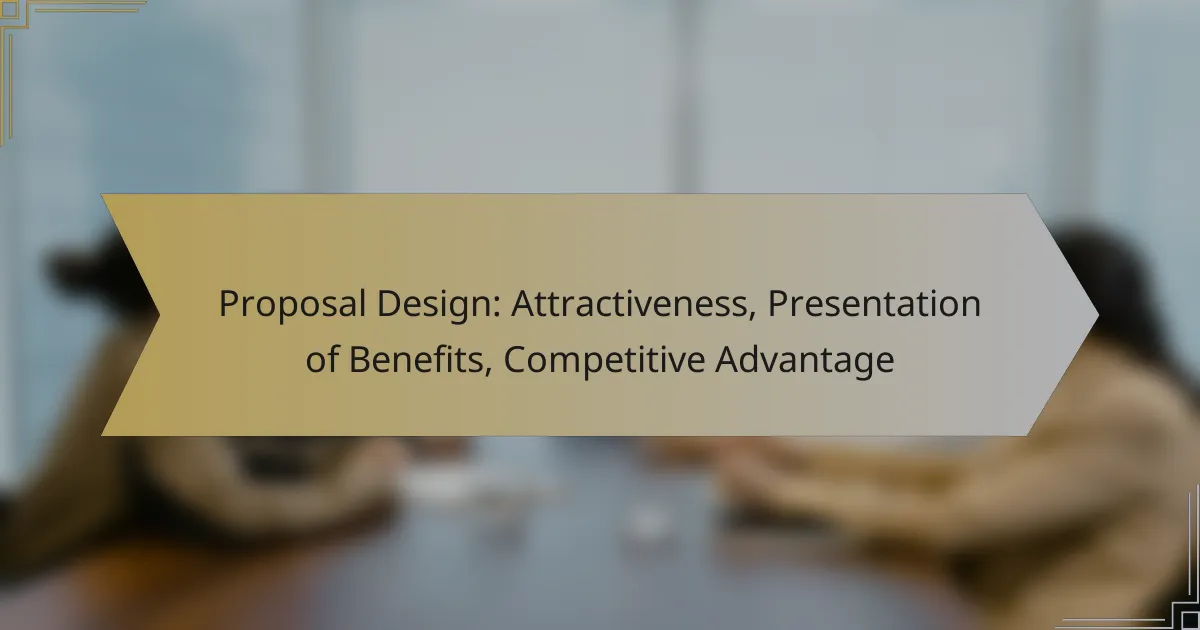 Proposal Design: Attractiveness, Presentation of Benefits, Competitive Advantage